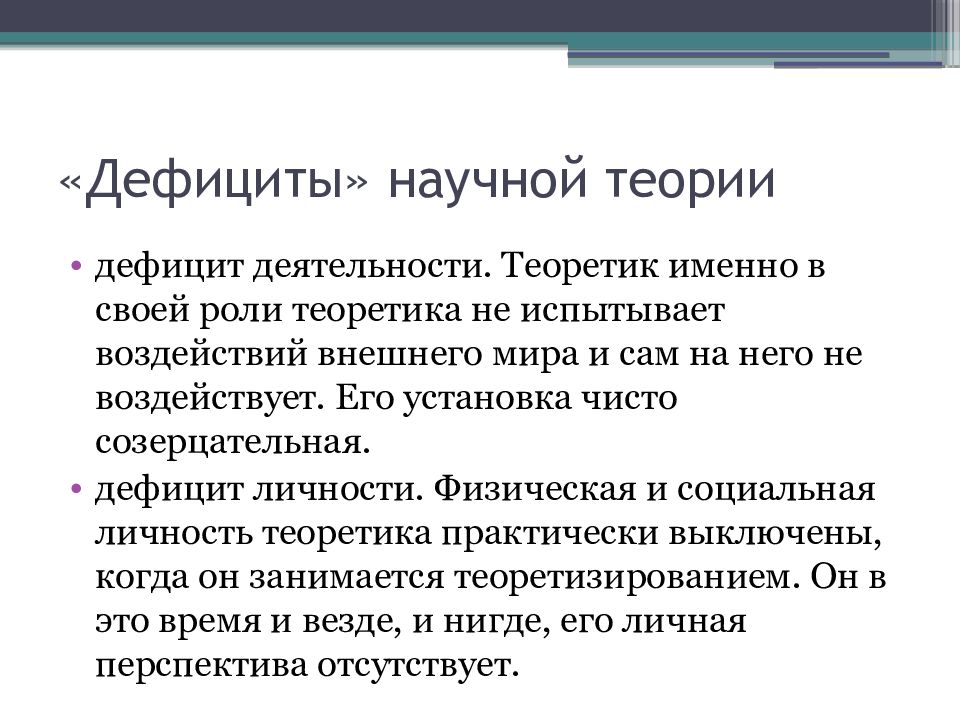 «Дефициты» научной теории

• дефицит деятельности. Теоретик именно в своей роли теоретика не испытывает воздействий внешнего мира и сам на него не воздействует. Его установка чисто созерцательная.
• дефицит личности. Физическая и социальная личность теоретика практически выключены, когда он занимается теоретизированием. Он в это время и везде, и нигде, его личная перспектива отсутствует.